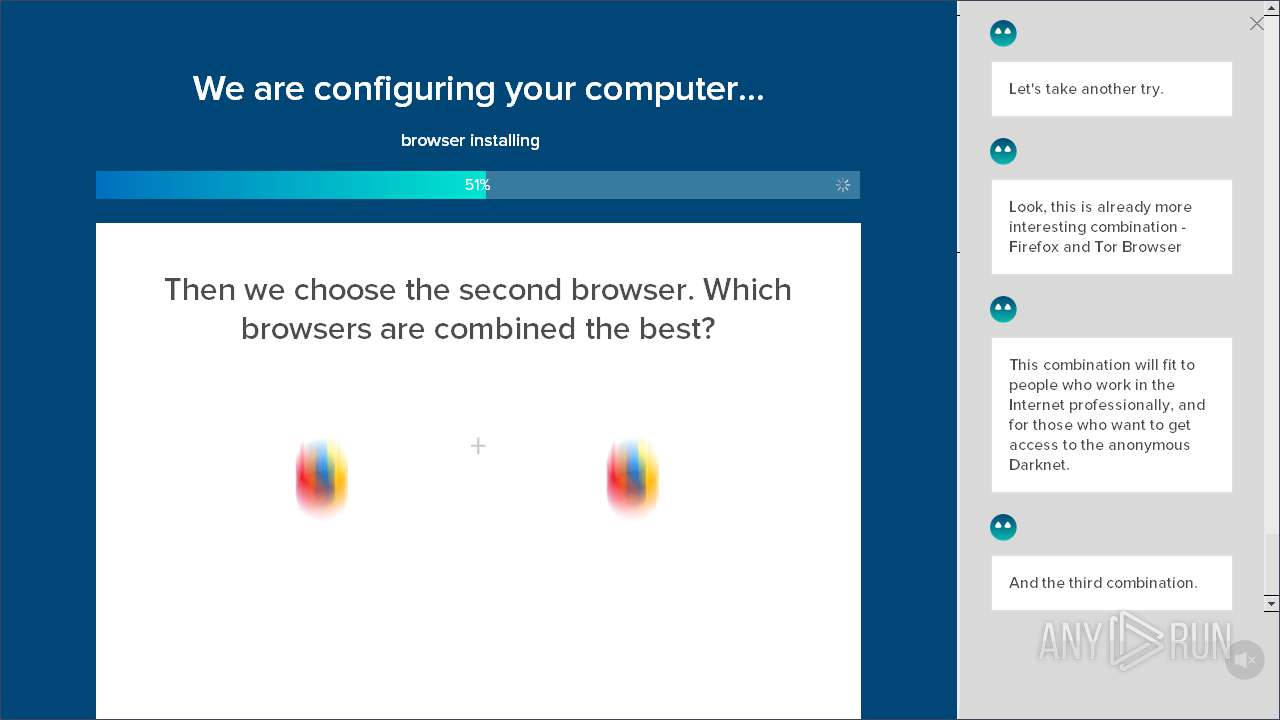 We are configuring your computer...

browser installing

51%

Then we choose the second browser. Which browsers are combined the best?

+

Let's take another try.

Look, this is already more interesting combination - Firefox and Tor Browser

This combination will fit to people who work in the Internet professionally, and for those who want to get access to the anonymous Darknet.

And the third combination.

ANY RUN